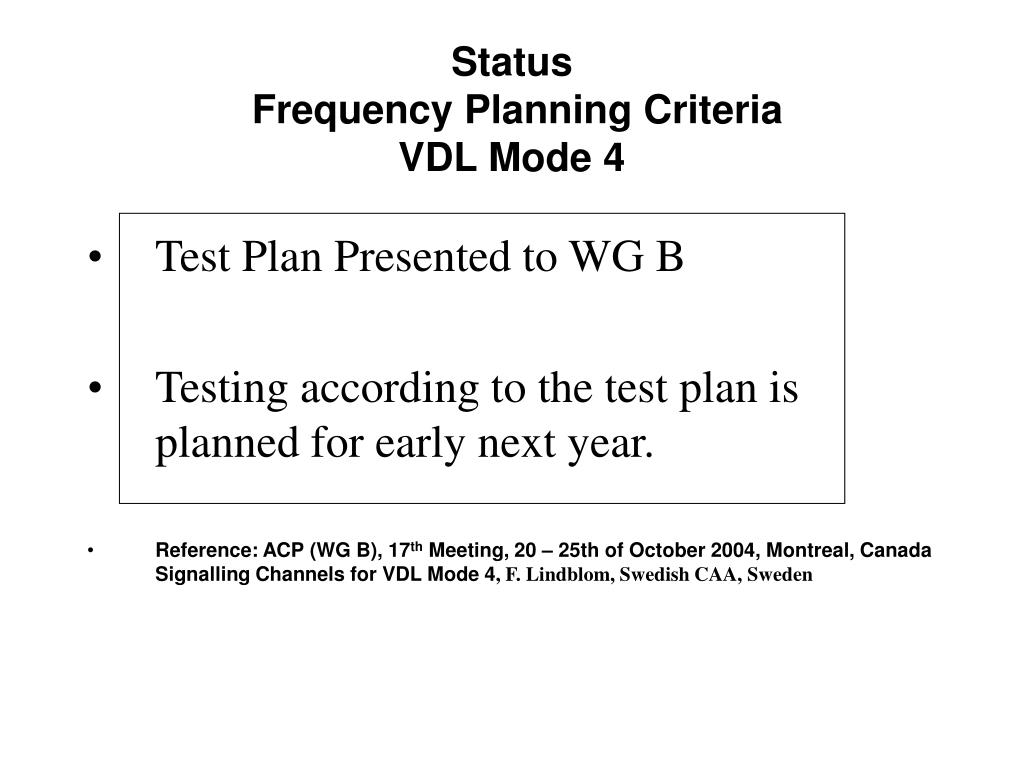 Status
Frequency Planning Criteria
VDL Mode 4

• Test Plan Presented to WG B

• Testing according to the test plan is planned for early next year.

• Reference: ACP (WG B), 17$^{th}$ Meeting, 20 – 25th of October 2004, Montreal, Canada Signalling Channels for VDL Mode 4, F. Lindblom, Swedish CAA, Sweden